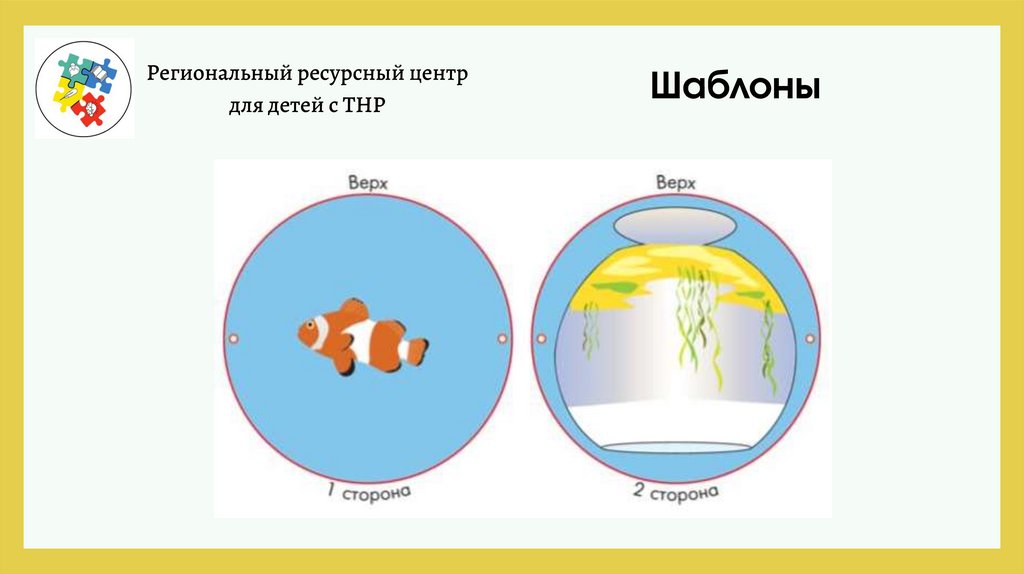 Региональный ресурсный центр для детей с ТНР

Шаблоны

Верх

1 сторона

Верх

2 сторона